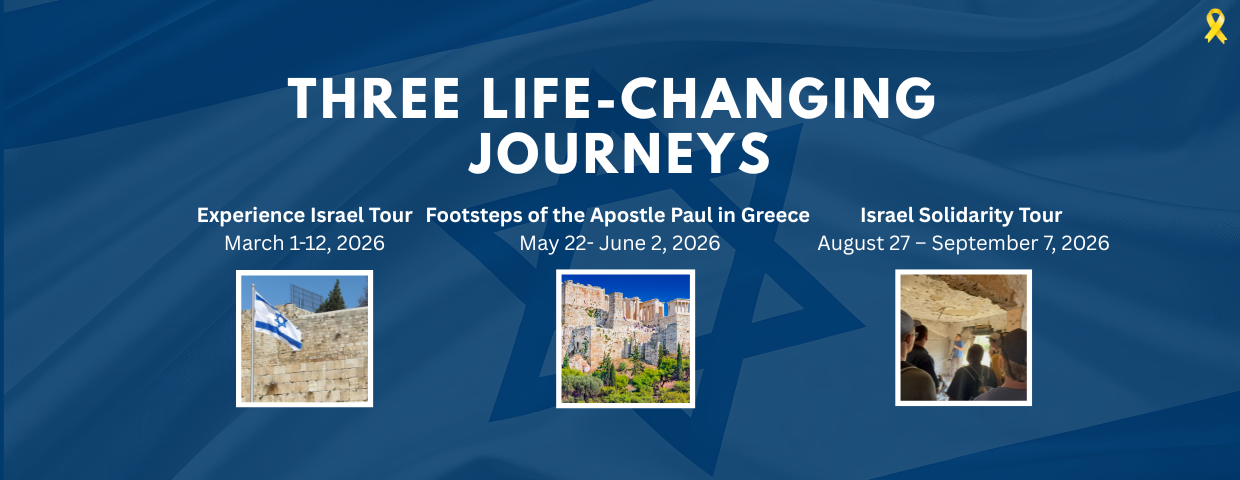 THREE LIFE-CHANGING JOURNEYS

Experience Israel Tour
March 1-12, 2026

Footsteps of the Apostle Paul in Greece
May 22- June 2, 2026

Israel Solidarity Tour
August 27 – September 7, 2026